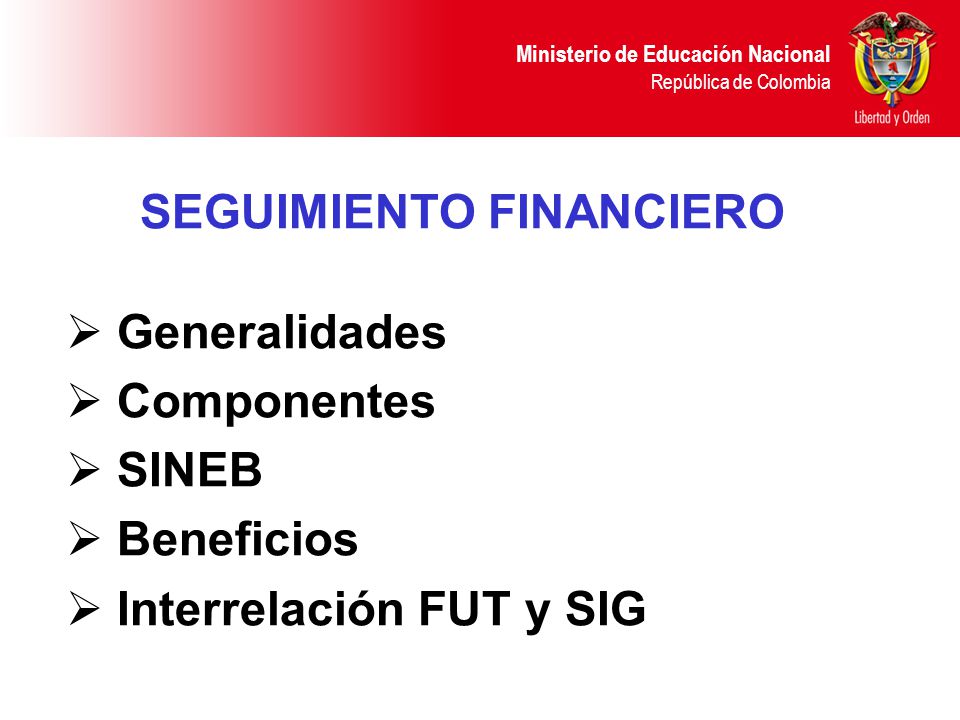 Ministerio de Educación Nacional
República de Colombia

Libertad y Orden

SEGUIMIENTO FINANCIERO

➢ Generalidades
➢ Componentes
➢ SINEB
➢ Beneficios
➢ Interrelación FUT y SIG